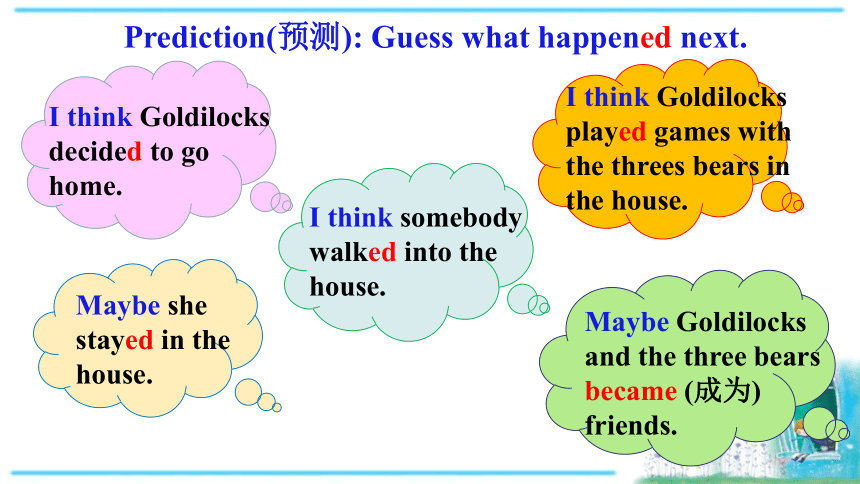 Prediction(预测): Guess what happened next.

I think Goldilocks decided to go home.

I think Goldilocks played games with the threes bears in the house.

I think somebody walked into the house.

Maybe she stayed in the house.

Maybe Goldilocks and the three bears became (成为) friends.